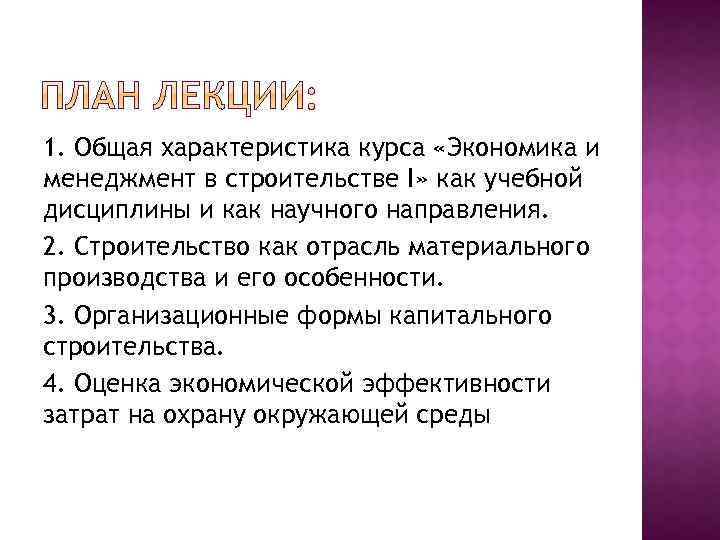 ПЛАН ЛЕКЦИИ:

1. Общая характеристика курса «Экономика и менеджмент в строительстве I» как учебной дисциплины и как научного направления.

2. Строительство как отрасль материального производства и его особенности.

3. Организационные формы капитального строительства.

4. Оценка экономической эффективности затрат на охрану окружающей среды